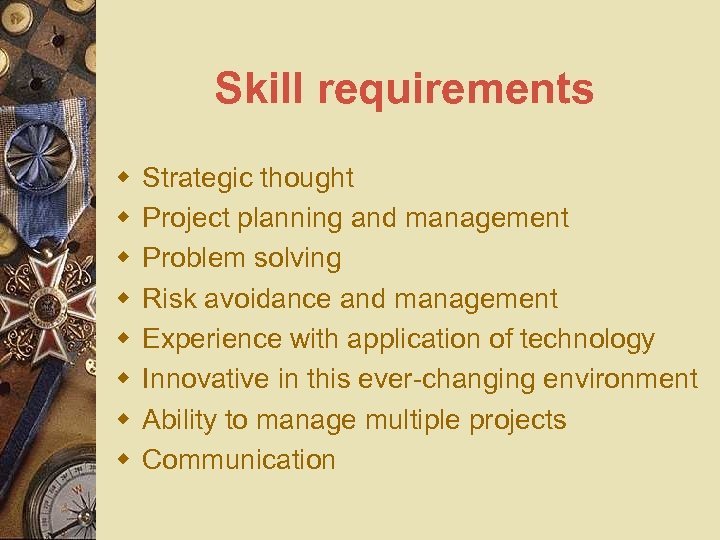 Skill requirements

- Strategic thought
- Project planning and management
- Problem solving
- Risk avoidance and management
- Experience with application of technology
- Innovative in this ever-changing environment
- Ability to manage multiple projects
- Communication